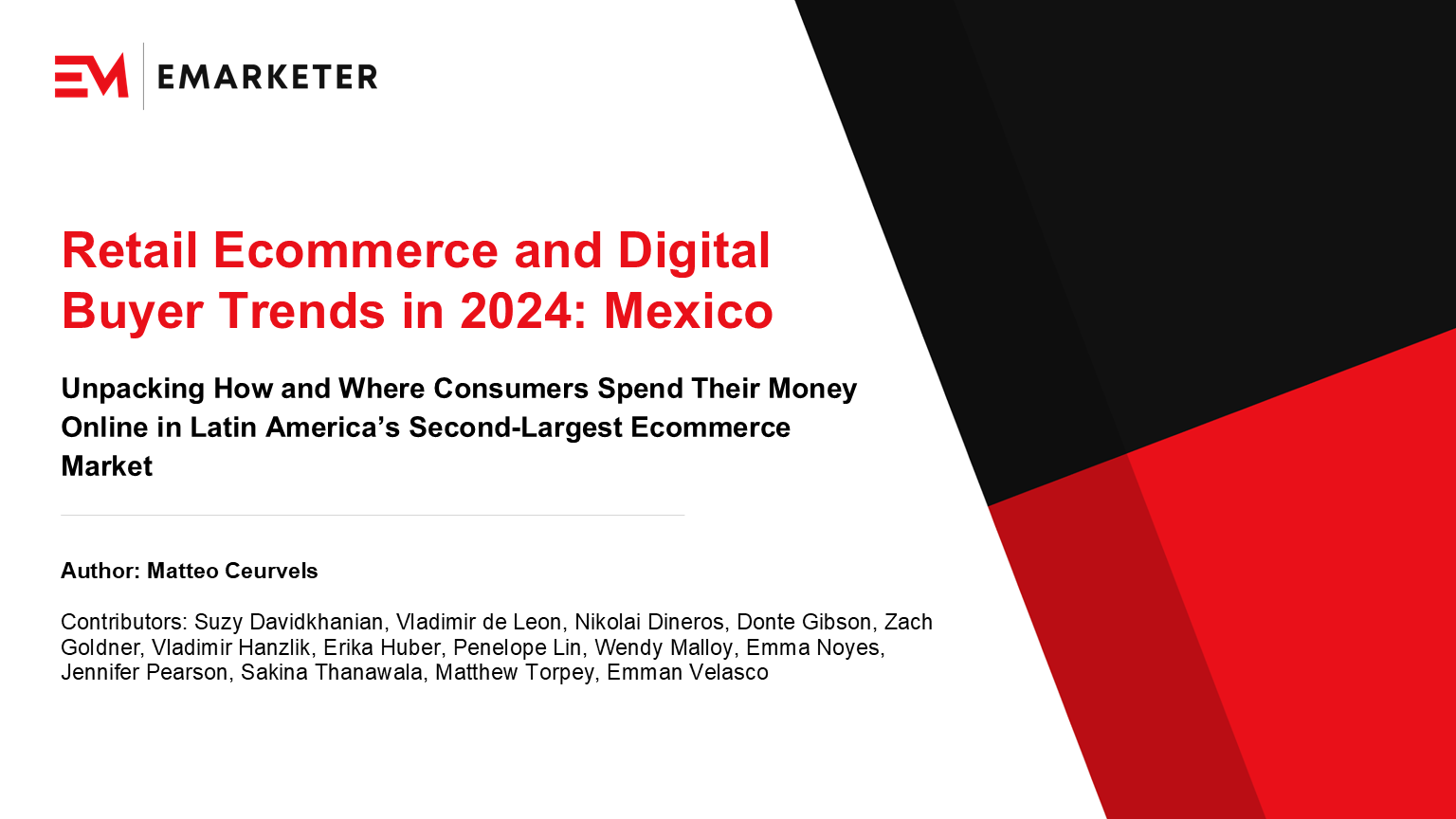 EM EMARKETER

Retail Ecommerce and Digital Buyer Trends in 2024: Mexico

Unpacking How and Where Consumers Spend Their Money Online in Latin America's Second-Largest Ecommerce Market

Author: Matteo Ceurvels

Contributors: Suzy Davidkhanian, Vladimir de Leon, Nikolai Dineros, Donte Gibson, Zach Goldner, Vladimir Hanzlik, Erika Huber, Penelope Lin, Wendy Malloy, Emma Noyes, Jennifer Pearson, Sakina Thanawala, Matthew Torpey, Emman Velasco